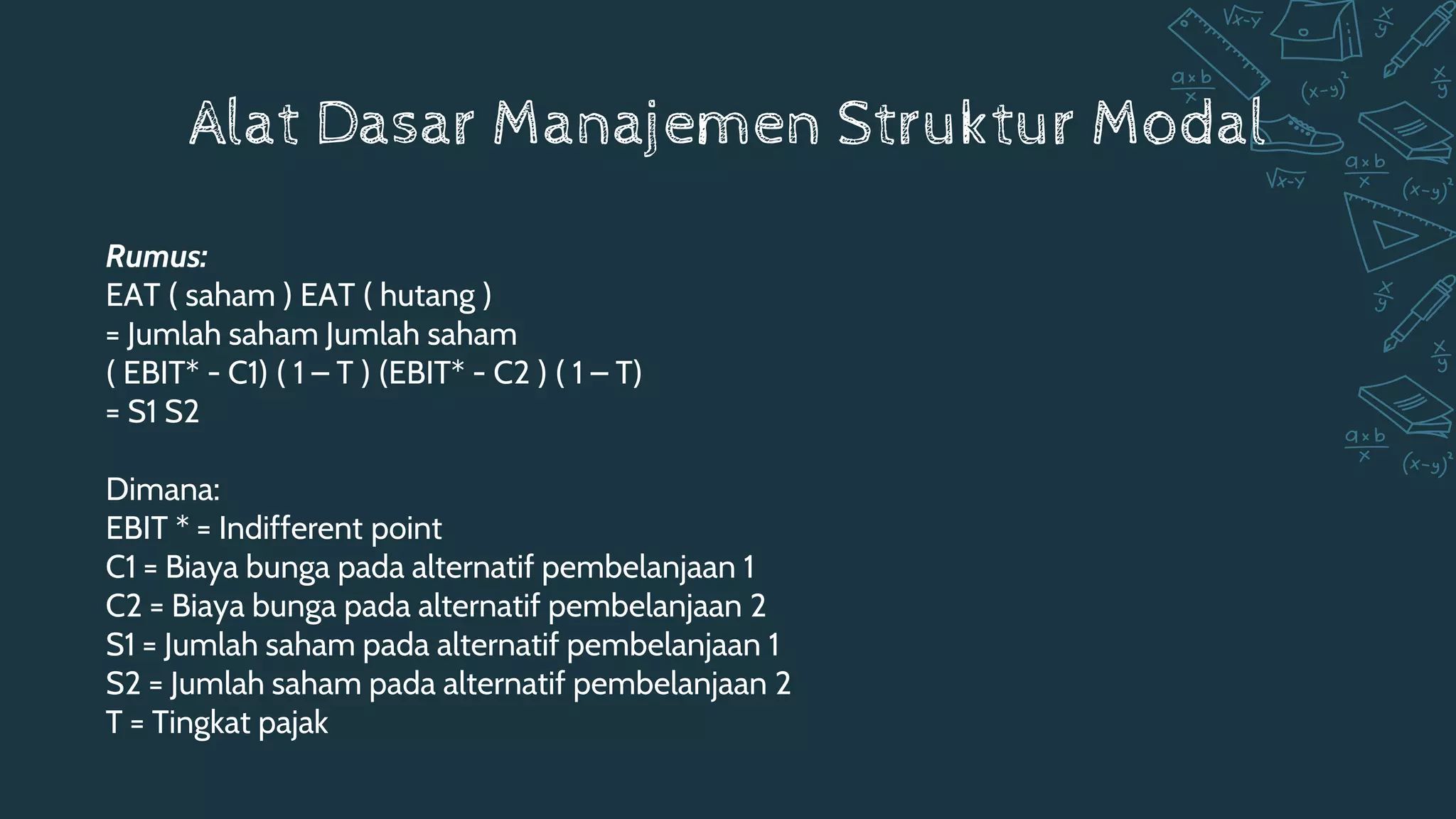 Alat Dasar Manajemen Struktur Modal

Rumus:
EAT ( saham ) EAT ( hutang )
= Jumlah saham Jumlah saham
( EBIT* - C1) ( 1 – T ) (EBIT* - C2 ) ( 1 – T)
= S1 S2

Dimana:
EBIT * = Indifferent point
C1 = Biaya bunga pada alternatif pembelanjaan 1
C2 = Biaya bunga pada alternatif pembelanjaan 2
S1 = Jumlah saham pada alternatif pembelanjaan 1
S2 = Jumlah saham pada alternatif pembelanjaan 2
T = Tingkat pajak